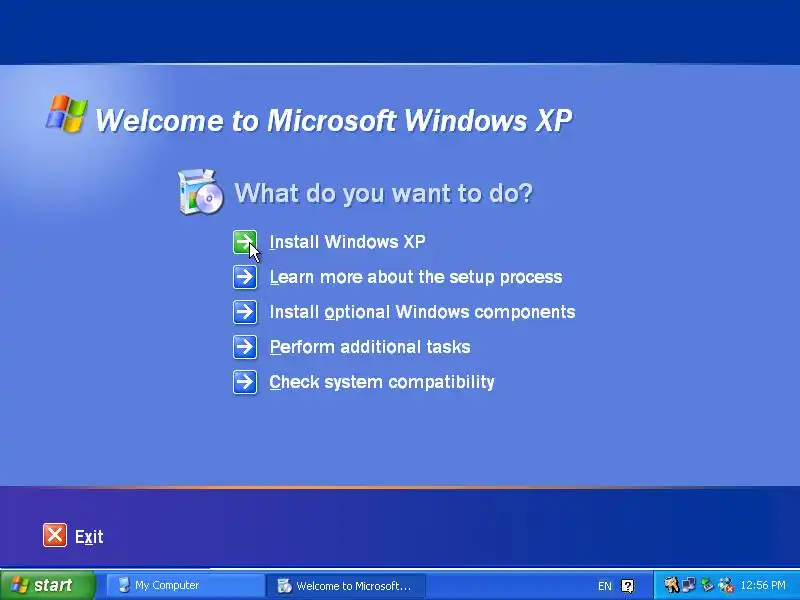 Welcome to Microsoft Windows XP

What do you want to do?

Install Windows XP

Learn more about the setup process

Install optional Windows components

Perform additional tasks

Check system compatibility

Exit

start

My Computer

Welcome to Microsoft...

EN

12:56 PM